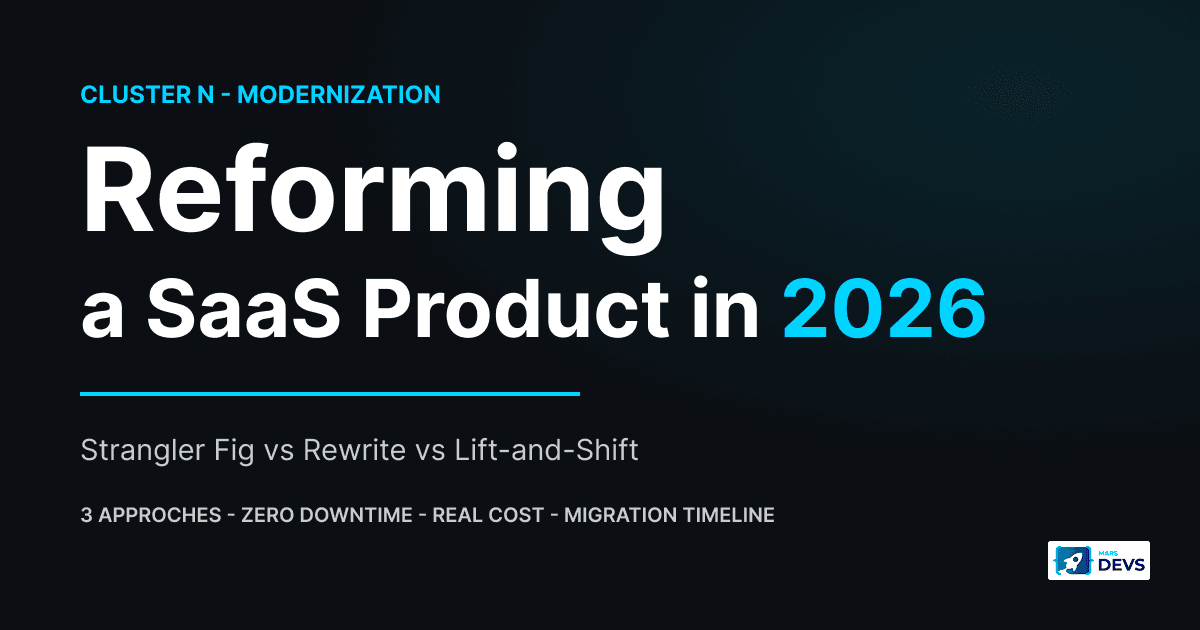 CLUSTER N - MODERNIZATION

Reforming a SaaS Product in 2026

Strangler Fig vs Rewrite vs Lift-and-Shift

3 APPROCHES - ZERO DOWNTIME - REAL COST - MIGRATION TIMELINE

MARS DEVS